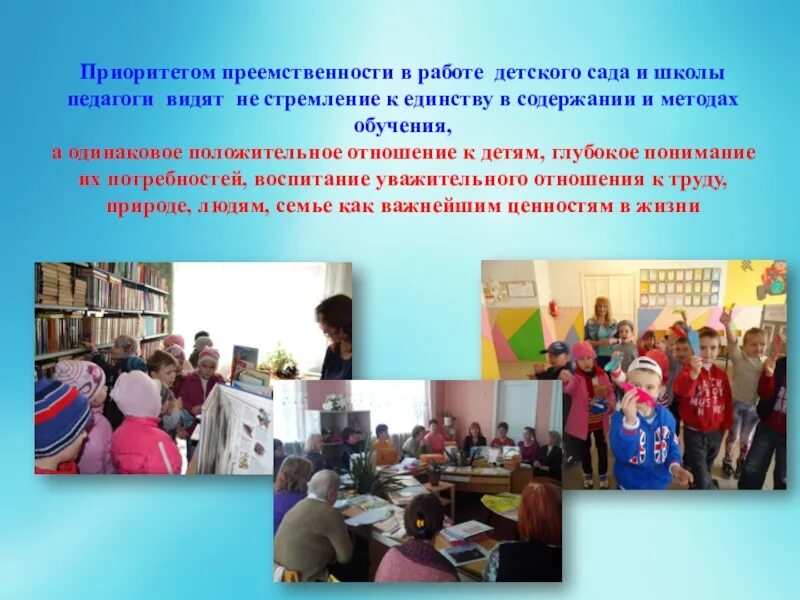 Приоритетом преемственности в работе детского сада и школы педагоги видят не стремление к единству в содержании и методах обучения,
а одинаковое положительное отношение к детям, глубокое понимание их потребностей, воспитание уважительного отношения к труду, природе, людям, семье как важнейшим ценностям в жизни